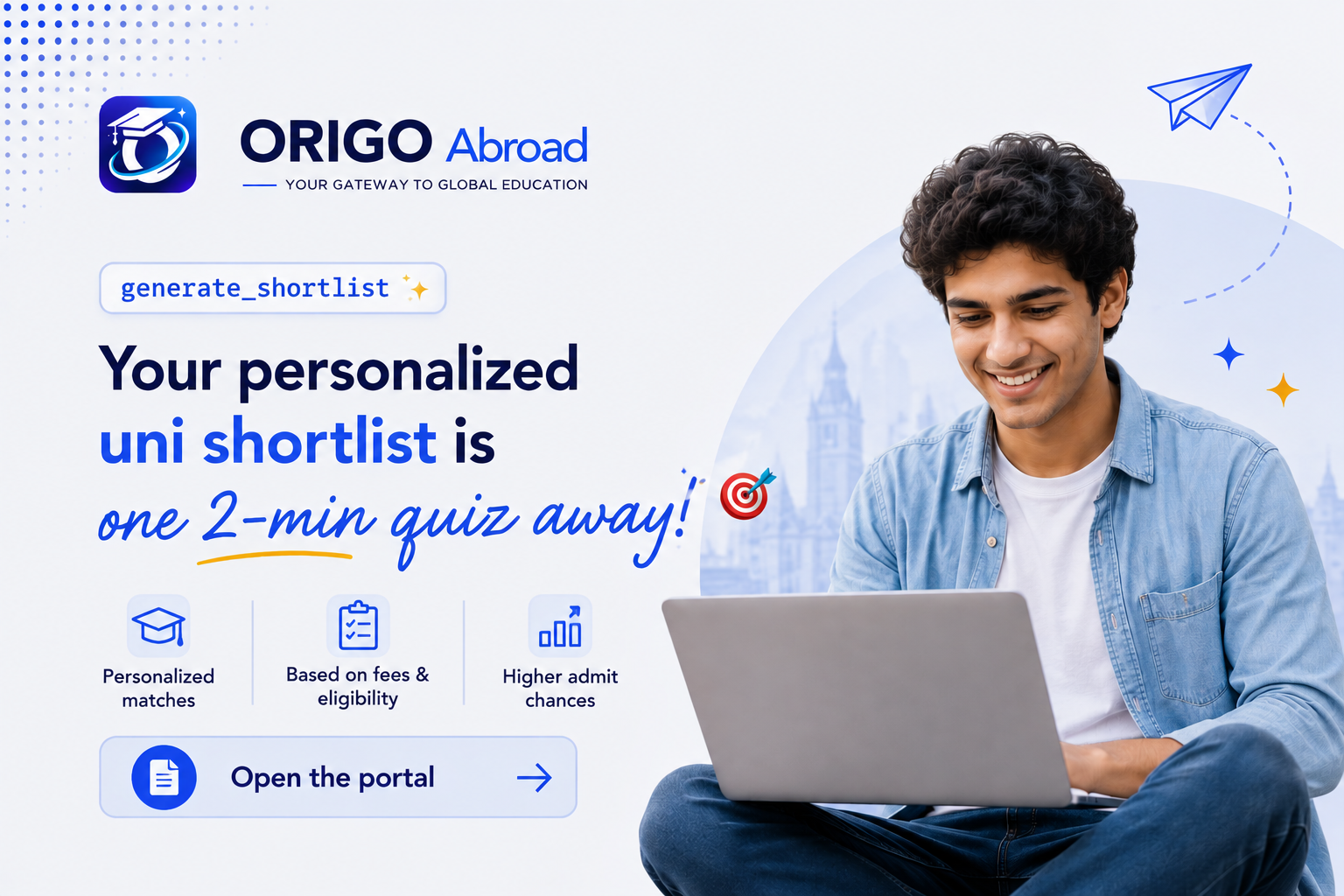 ORIGO Abroad
YOUR GATEWAY TO GLOBAL EDUCATION

generate_shortlist

Your personalized uni shortlist is one 2-min quiz away!

Personalized matches

Based on fees & eligibility

Higher admit chances

Open the portal